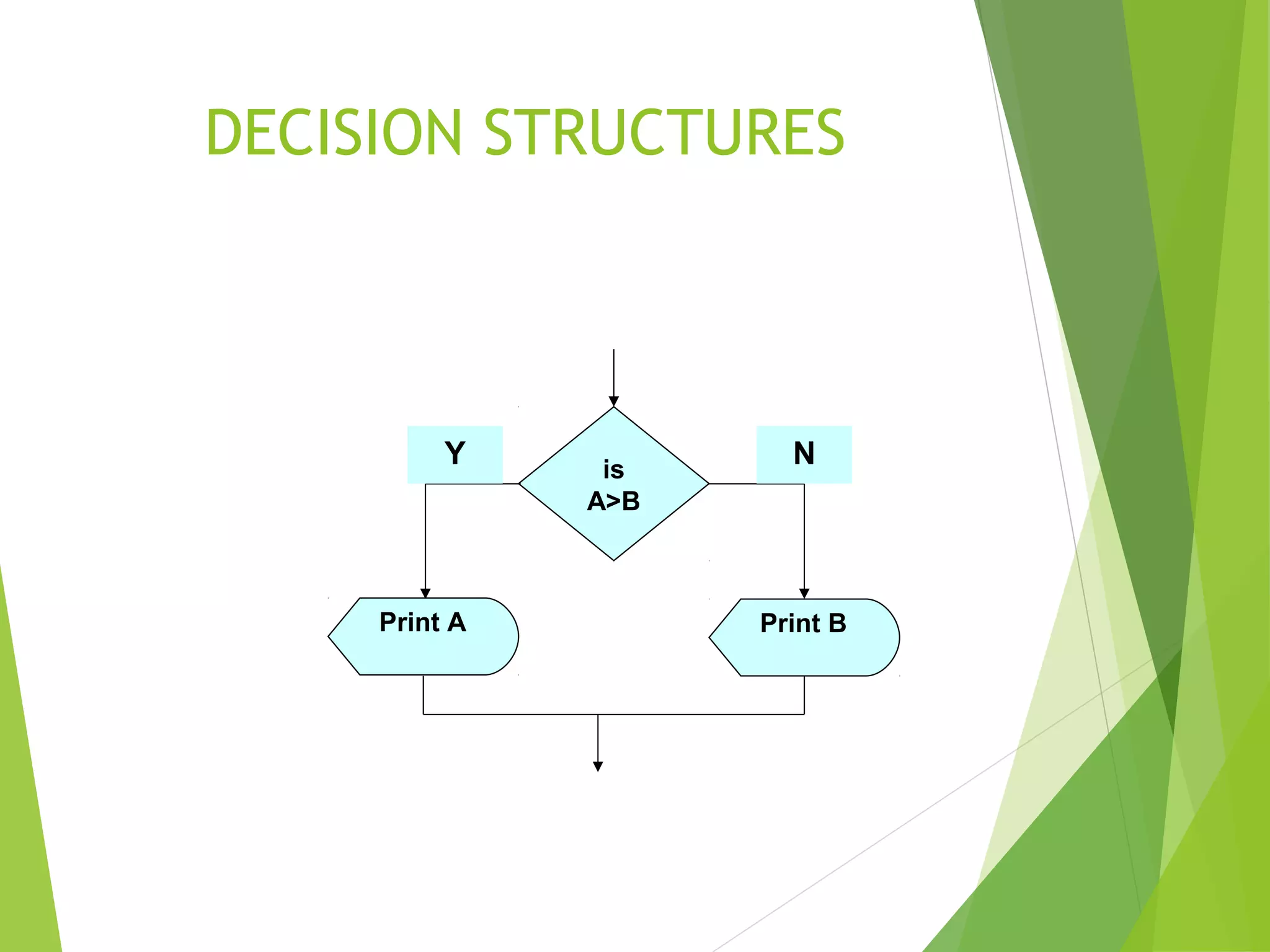 DECISION STRUCTURES

Y

is
A>B

N

Print A

Print B